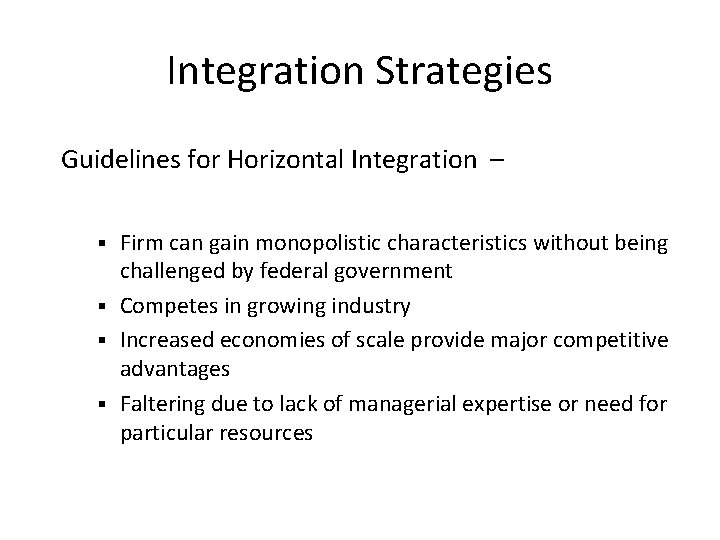 Integration Strategies

Guidelines for Horizontal Integration –

▪ Firm can gain monopolistic characteristics without being challenged by federal government
▪ Competes in growing industry
▪ Increased economies of scale provide major competitive advantages
▪ Faltering due to lack of managerial expertise or need for particular resources